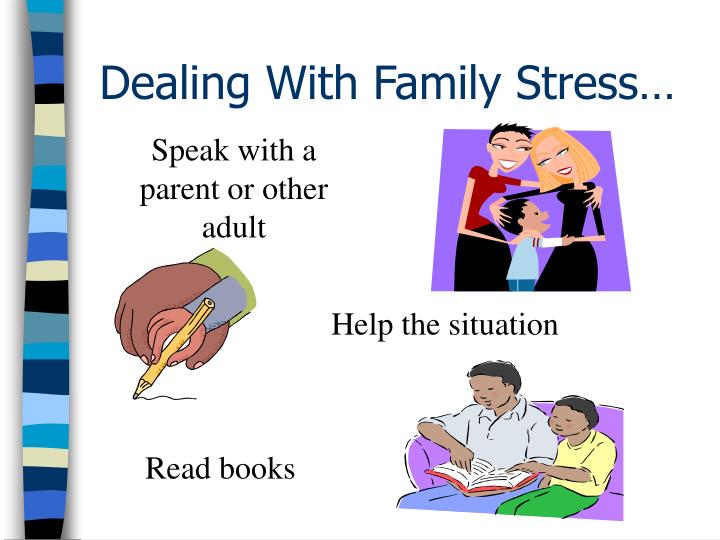 Dealing With Family Stress…

Speak with a parent or other adult

Help the situation

Read books